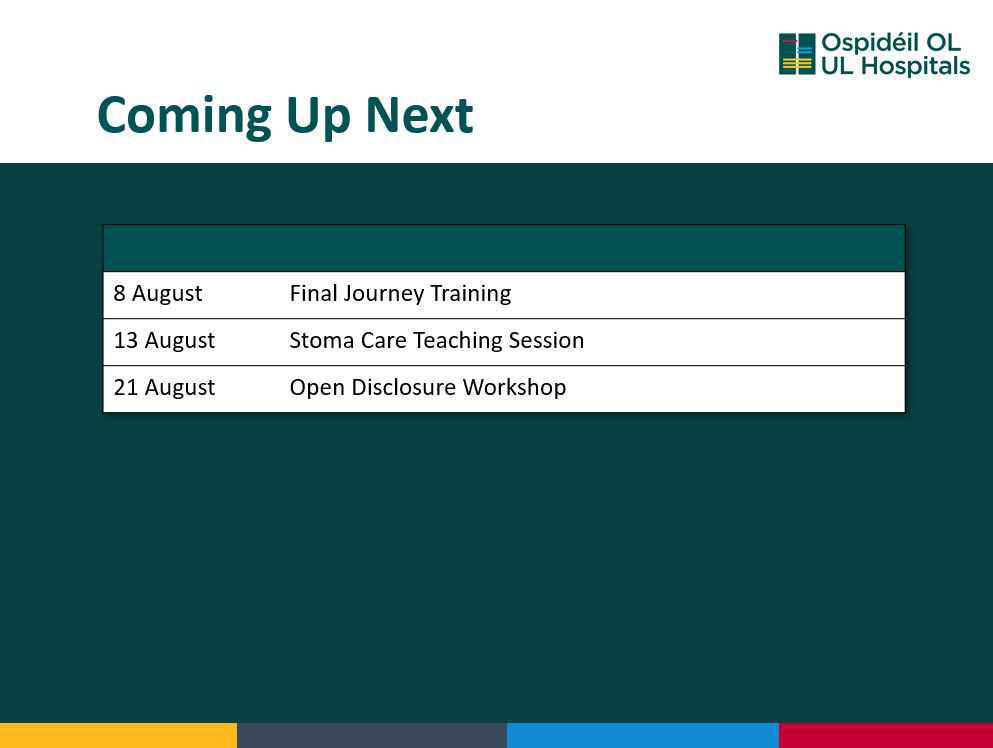 Ospidéil OL
UL Hospitals

Coming Up Next

| | |
|---|---|
| 8 August | Final Journey Training |
| 13 August | Stoma Care Teaching Session |
| 21 August | Open Disclosure Workshop |